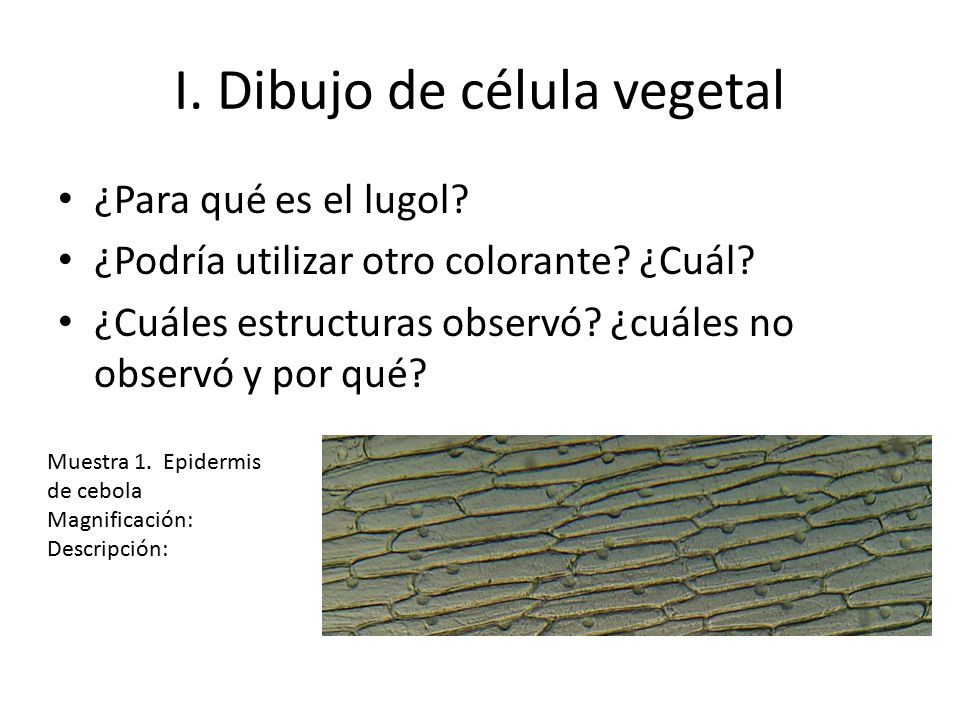 I. Dibujo de célula vegetal

• ¿Para qué es el lugol?
• ¿Podría utilizar otro colorante? ¿Cuál?
• ¿Cuáles estructuras observó? ¿cuáles no observó y por qué?

Muestra 1. Epidermis de cebola
Magnificación:
Descripción: